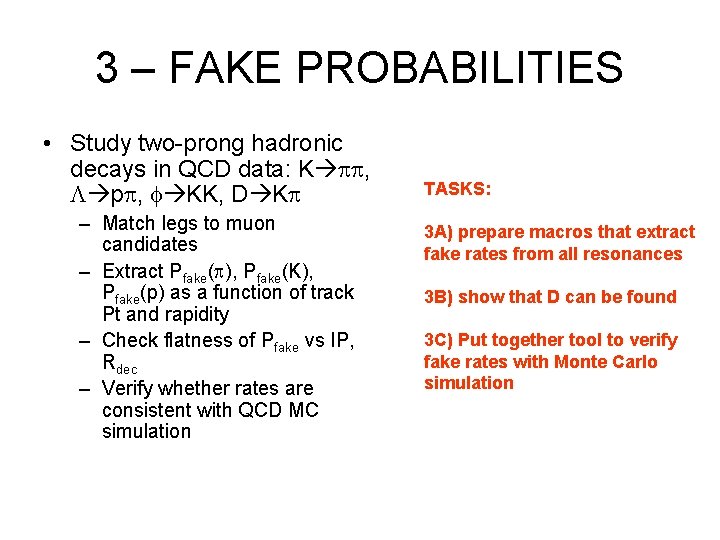 3 – FAKE PROBABILITIES

• Study two-prong hadronic decays in QCD data: $K \rightarrow \pi\pi$, $\Lambda \rightarrow p\pi$, $\phi \rightarrow KK$, $D \rightarrow K\pi$
– Match legs to muon candidates
– Extract $P_{fake}(\pi)$, $P_{fake}(K)$, $P_{fake}(p)$ as a function of track Pt and rapidity
– Check flatness of $P_{fake}$ vs IP, $R_{dec}$
– Verify whether rates are consistent with QCD MC simulation

TASKS:

3A) prepare macros that extract fake rates from all resonances

3B) show that D can be found

3C) Put together tool to verify fake rates with Monte Carlo simulation